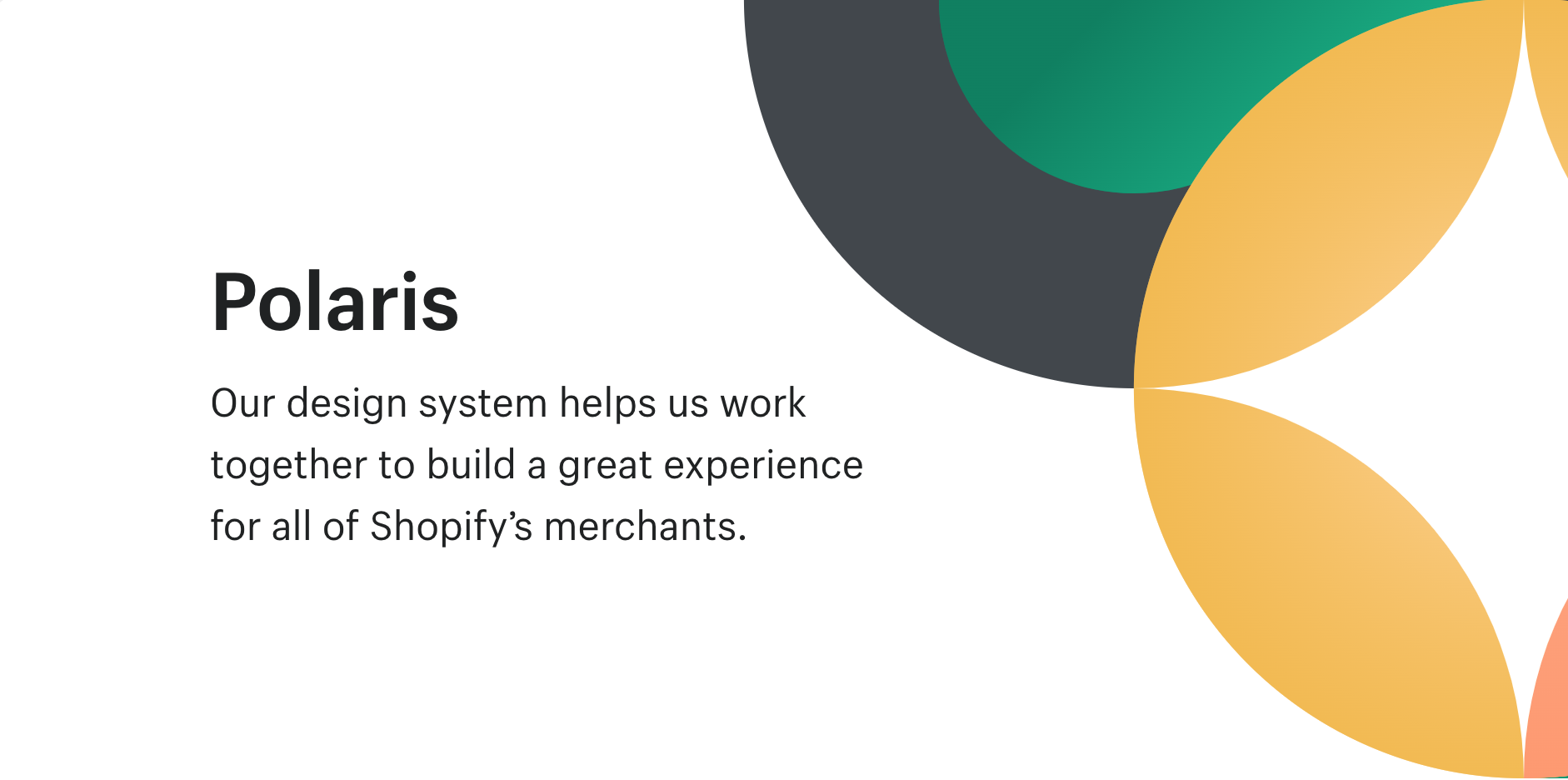 Polaris

Our design system helps us work together to build a great experience for all of Shopify’s merchants.